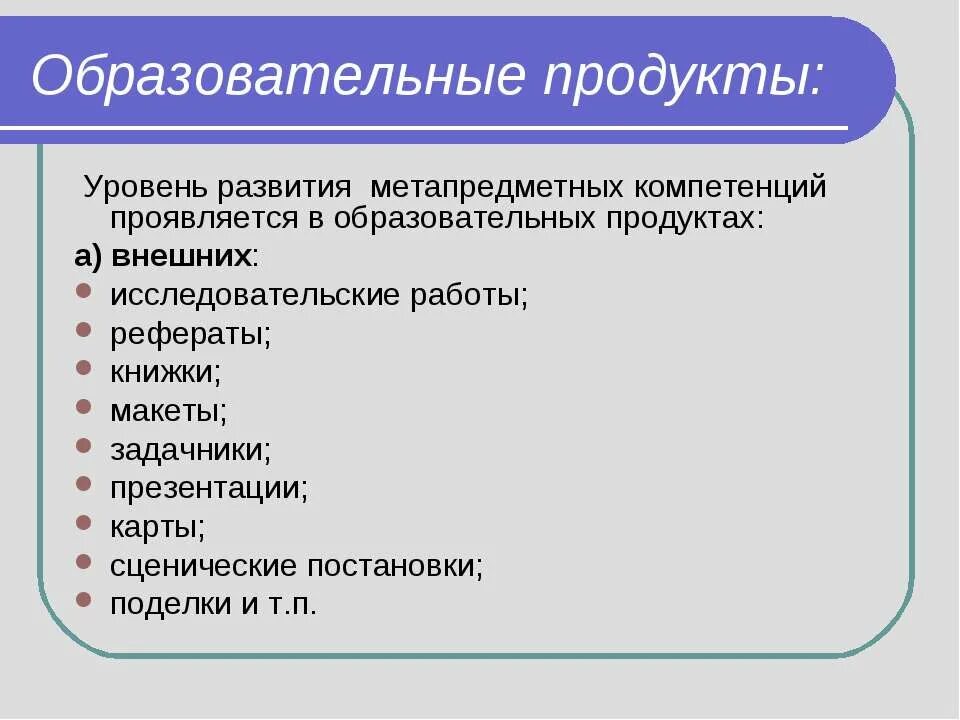 Образовательные продукты:

Уровень развития метапредметных компетенций проявляется в образовательных продуктах:

а) внешних:

- исследовательские работы;
- рефераты;
- книжки;
- макеты;
- задачники;
- презентации;
- карты;
- сценические постановки;
- поделки и т.п.